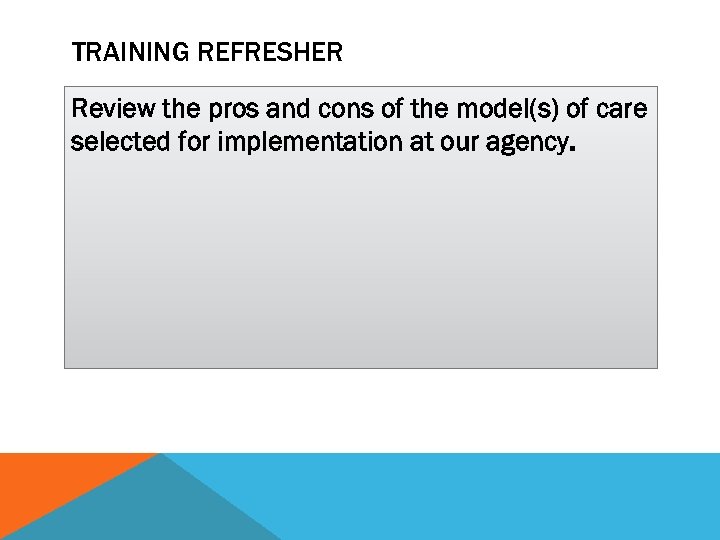 TRAINING REFRESHER

Review the pros and cons of the model(s) of care selected for implementation at our agency.